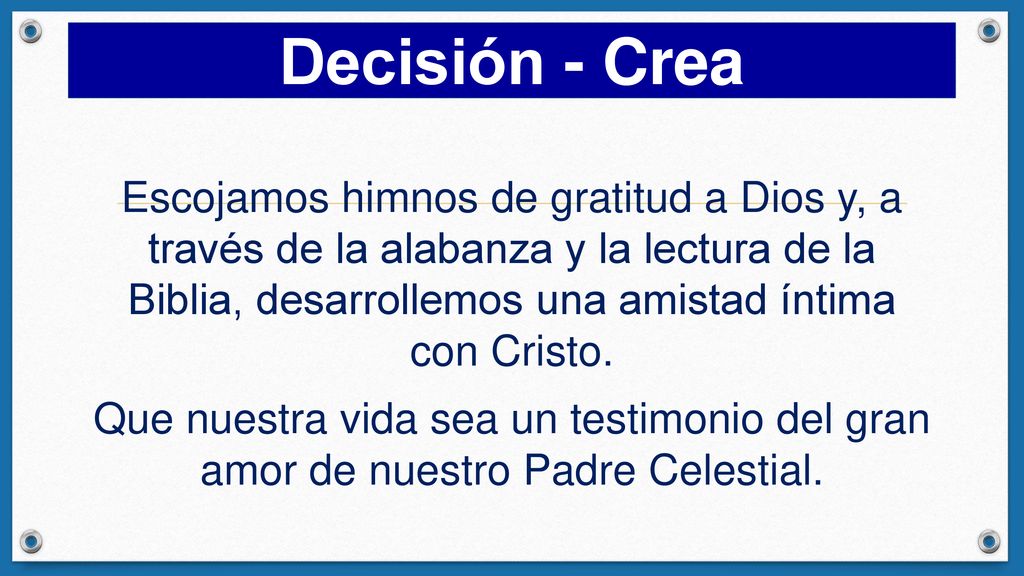 Decisión - Crea

Escojamos himnos de gratitud a Dios y, a través de la alabanza y la lectura de la Biblia, desarrollemos una amistad íntima con Cristo.

Que nuestra vida sea un testimonio del gran amor de nuestro Padre Celestial.